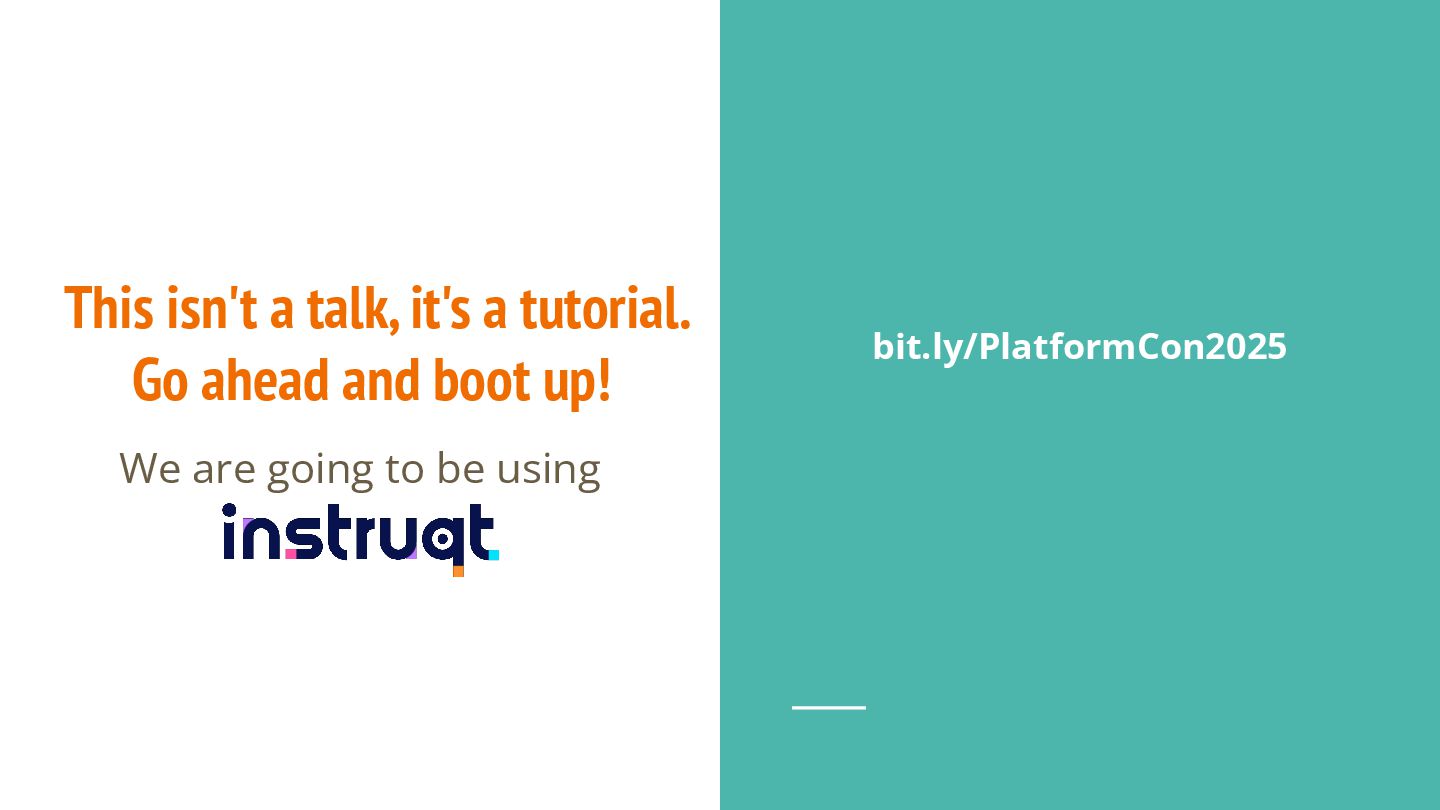 This isn't a talk, it's a tutorial. Go ahead and boot up!

We are going to be using

instruqt

bit.ly/PlatformCon2025